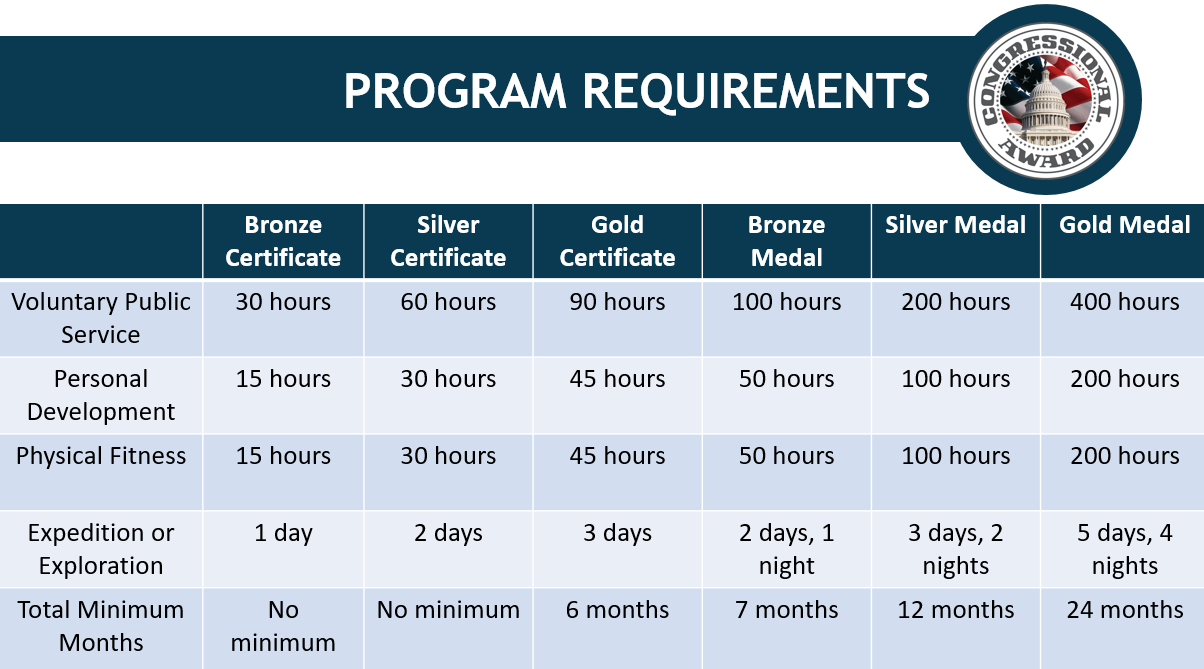 PROGRAM REQUIREMENTS

CONGRESSIONAL AWARD

| | Bronze Certificate | Silver Certificate | Gold Certificate | Bronze Medal | Silver Medal | Gold Medal |
|---|---|---|---|---|---|---|
| Voluntary Public Service | 30 hours | 60 hours | 90 hours | 100 hours | 200 hours | 400 hours |
| Personal Development | 15 hours | 30 hours | 45 hours | 50 hours | 100 hours | 200 hours |
| Physical Fitness | 15 hours | 30 hours | 45 hours | 50 hours | 100 hours | 200 hours |
| Expedition or Exploration | 1 day | 2 days | 3 days | 2 days, 1 night | 3 days, 2 nights | 5 days, 4 nights |
| Total Minimum Months | No minimum | No minimum | 6 months | 7 months | 12 months | 24 months |